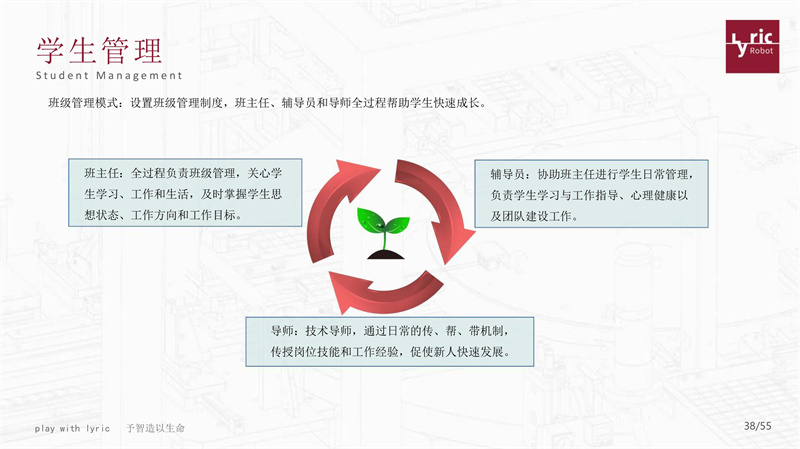 学生管理
Student Management

Lyric Robot

班级管理模式：设置班级管理制度，班主任、辅导员和导师全过程帮助学生快速成长。

班主任：全过程负责班级管理，关心学生学习、工作和生活，及时掌握学生思想状态、工作方向和工作目标。

辅导员：协助班主任进行学生日常管理，负责学生学习与工作指导、心理健康以及团队建设工作。

导师：技术导师，通过日常的传、帮、带机制，传授岗位技能和工作经验，促使新人快速发展。

play with lyric　予智造以生命

38/55